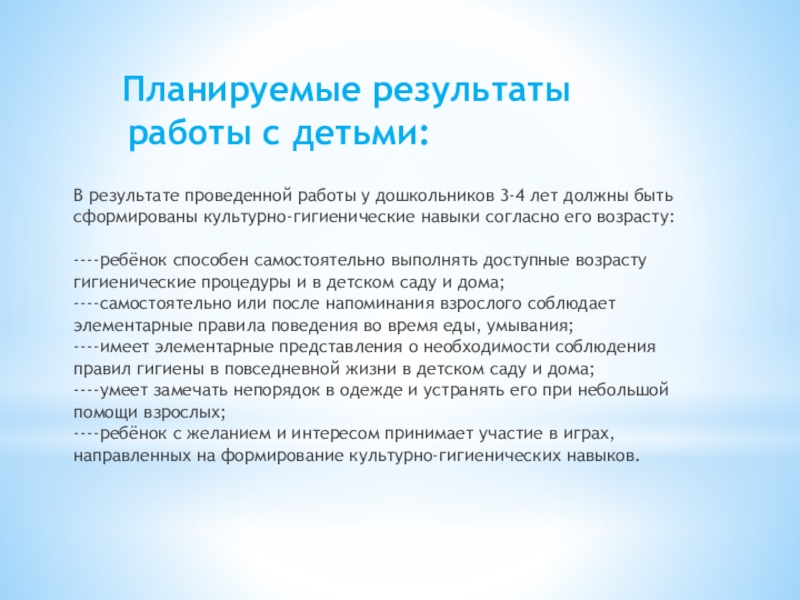 Планируемые результаты работы с детьми:

В результате проведенной работы у дошкольников 3-4 лет должны быть сформированы культурно-гигиенические навыки согласно его возрасту:

----ребёнок способен самостоятельно выполнять доступные возрасту гигиенические процедуры и в детском саду и дома;
----самостоятельно или после напоминания взрослого соблюдает элементарные правила поведения во время еды, умывания;
----имеет элементарные представления о необходимости соблюдения правил гигиены в повседневной жизни в детском саду и дома;
----умеет замечать непорядок в одежде и устранять его при небольшой помощи взрослых;
----ребёнок с желанием и интересом принимает участие в играх, направленных на формирование культурно-гигиенических навыков.